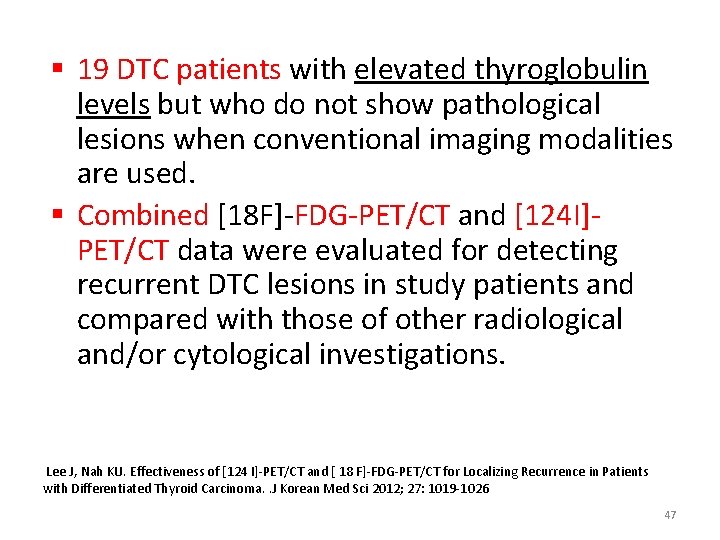 ▪ 19 DTC patients with elevated thyroglobulin levels but who do not show pathological lesions when conventional imaging modalities are used.

▪ Combined [18F]-FDG-PET/CT and [124I]-PET/CT data were evaluated for detecting recurrent DTC lesions in study patients and compared with those of other radiological and/or cytological investigations.

Lee J, Nah KU. Effectiveness of [124 I]-PET/CT and [ 18 F]-FDG-PET/CT for Localizing Recurrence in Patients with Differentiated Thyroid Carcinoma. .J Korean Med Sci 2012; 27: 1019-1026

47